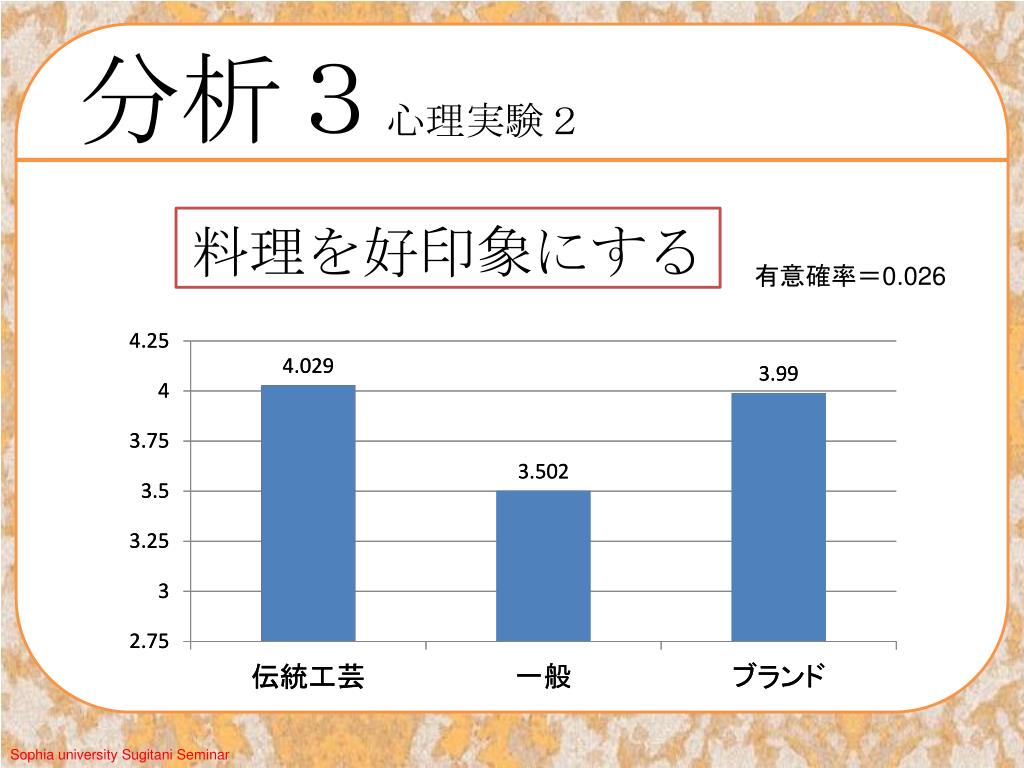 分析３ 心理実験２

料理を好印象にする

有意確率＝0.026

4.25
4
3.75
3.5
3.25
3
2.75

4.029
3.502
3.99

伝統工芸
一般
ブランド

Sophia university Sugitani Seminar